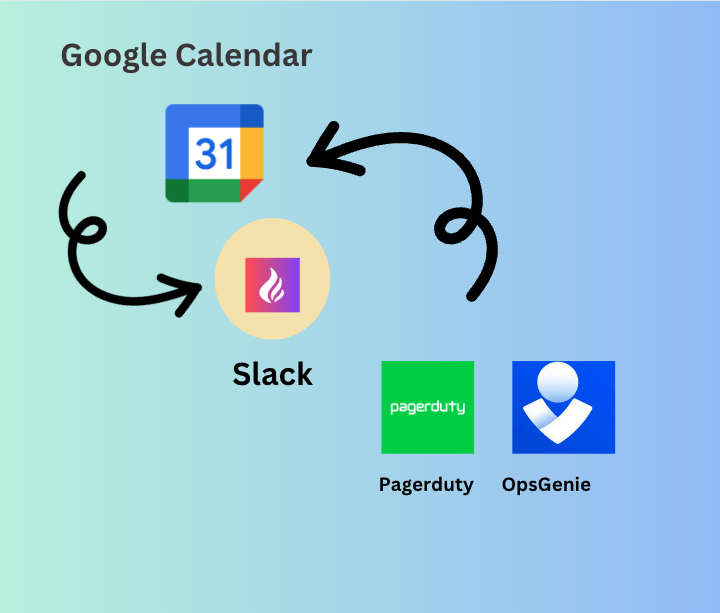 Google Calendar

31

Slack

pagerduty

Pagerduty

OpsGenie